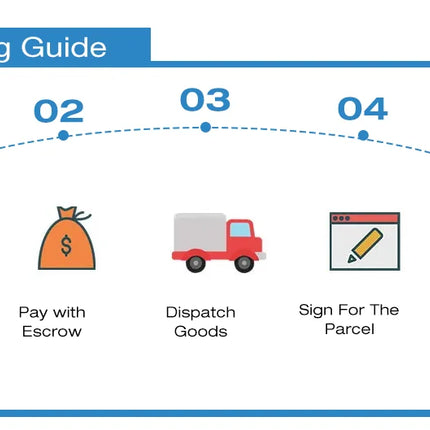 g Guide

02

03

04

$

Pay with Escrow

Dispatch Goods

Sign For The Parcel